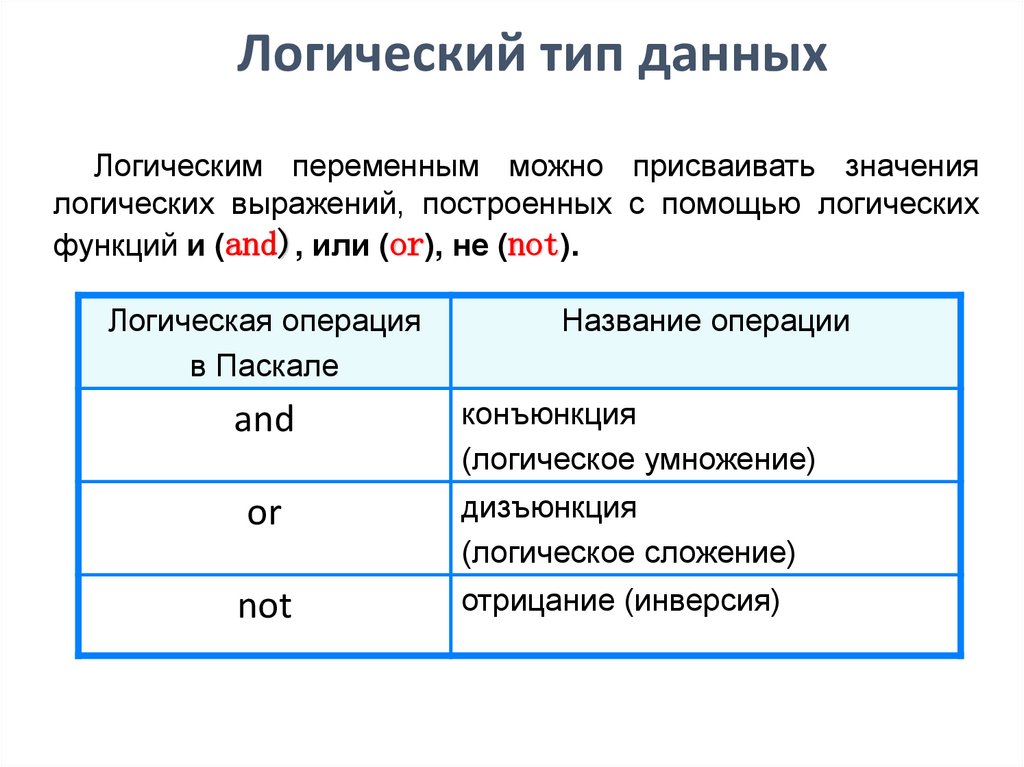 Логический тип данных

Логическим переменным можно присваивать значения логических выражений, построенных с помощью логических функций и (and) , или (or), не (not).

| Логическая операция в Паскале | Название операции |
|---|---|
| and | конъюнкция (логическое умножение) |
| or | дизъюнкция (логическое сложение) |
| not | отрицание (инверсия) |